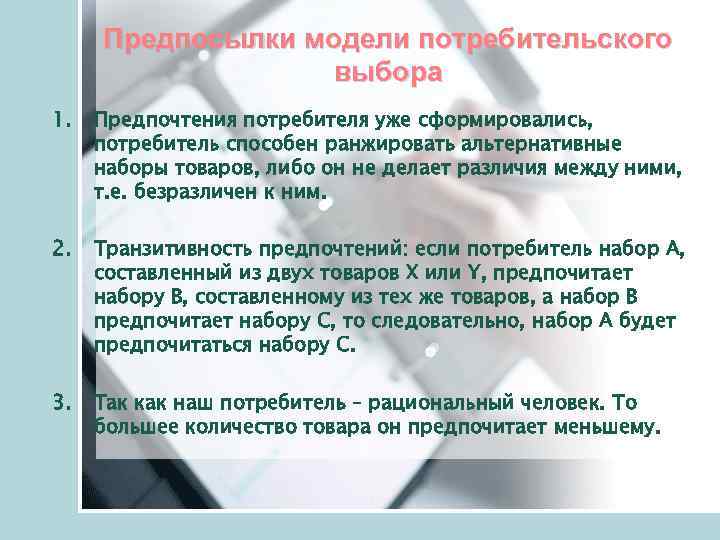 Предпосылки модели потребительского выбора

1. Предпочтения потребителя уже сформировались, потребитель способен ранжировать альтернативные наборы товаров, либо он не делает различия между ними, т.е. безразличен к ним.

2. Транзитивность предпочтений: если потребитель набор А, составленный из двух товаров X или Y, предпочитает набору В, составленному из тех же товаров, а набор В предпочитает набору С, то следовательно, набор А будет предпочитаться набору С.

3. Так как наш потребитель – рациональный человек. То большее количество товара он предпочитает меньшему.